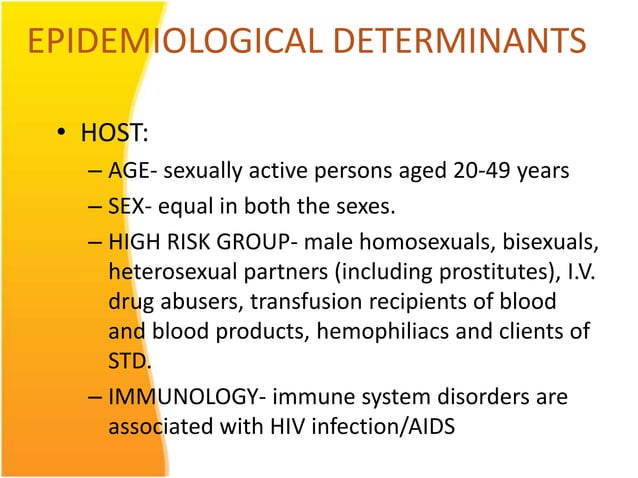 EPIDEMIOLOGICAL DETERMINANTS

• HOST:
– AGE- sexually active persons aged 20-49 years
– SEX- equal in both the sexes.
– HIGH RISK GROUP- male homosexuals, bisexuals, heterosexual partners (including prostitutes), I.V. drug abusers, transfusion recipients of blood and blood products, hemophiliacs and clients of STD.
– IMMUNOLOGY- immune system disorders are associated with HIV infection/AIDS